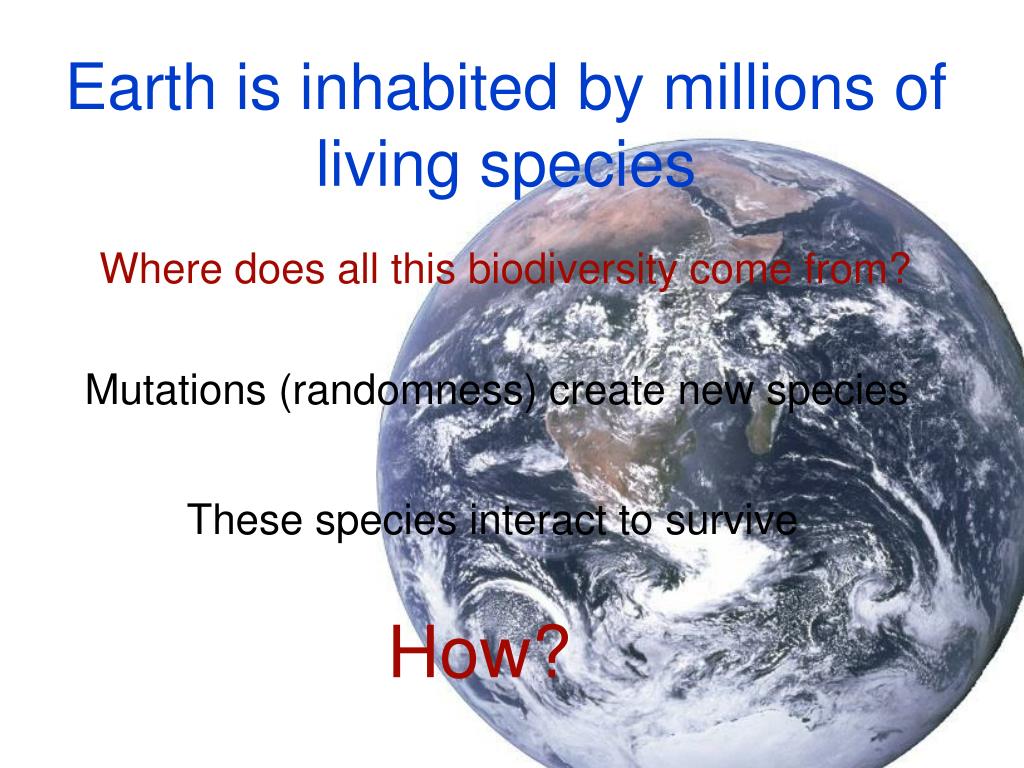 Earth is inhabited by millions of living species

Where does all this biodiversity come from?

Mutations (randomness) create new species

These species interact to survive

How?